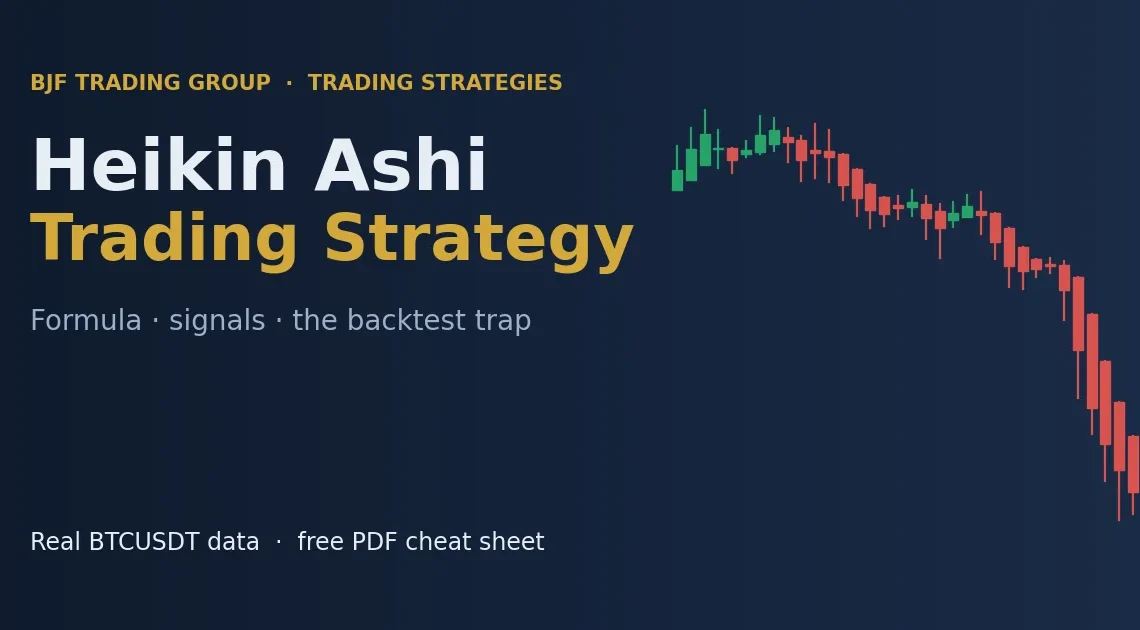 BJF TRADING GROUP · TRADING STRATEGIES

Heikin Ashi
Trading Strategy

Formula · signals · the backtest trap

Real BTCUSDT data · free PDF cheat sheet